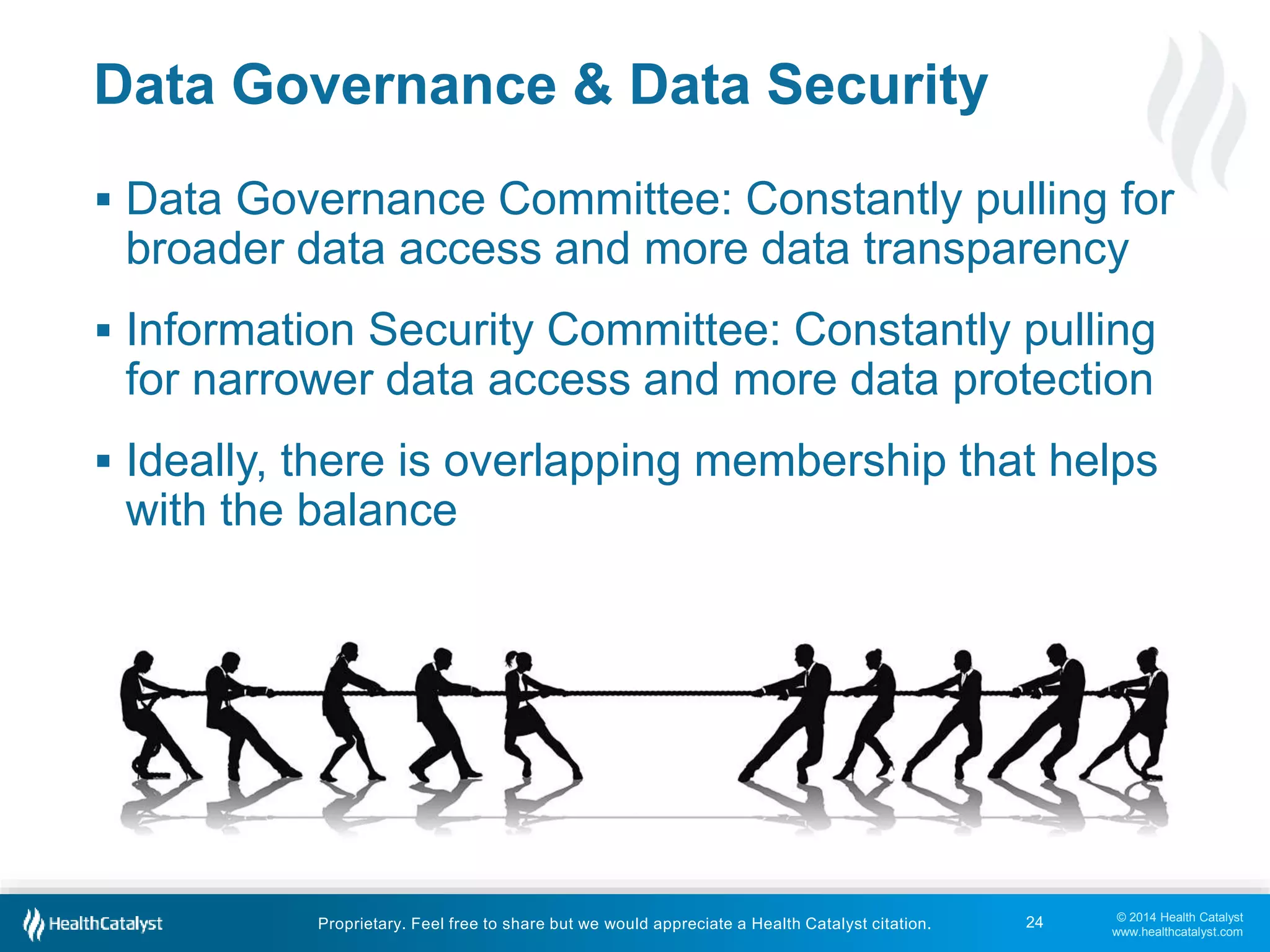 Data Governance & Data Security

▪ Data Governance Committee: Constantly pulling for broader data access and more data transparency

▪ Information Security Committee: Constantly pulling for narrower data access and more data protection

▪ Ideally, there is overlapping membership that helps with the balance

HealthCatalyst

Proprietary. Feel free to share but we would appreciate a Health Catalyst citation.

24

© 2014 Health Catalyst
www.healthcatalyst.com